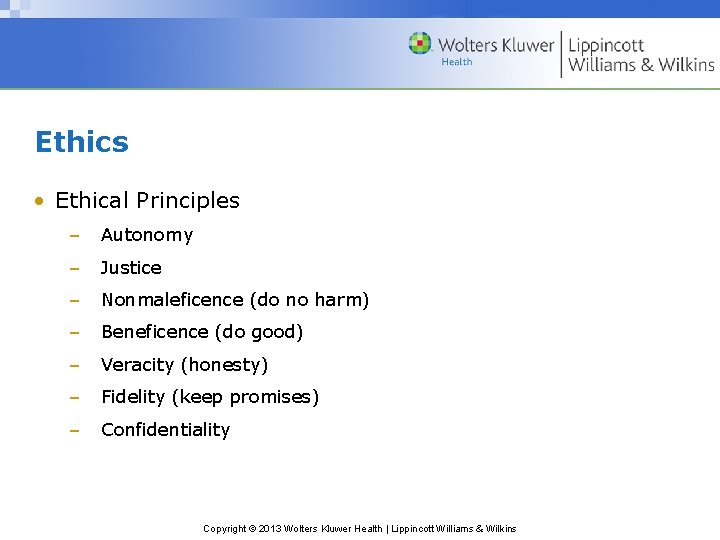 Wolters Kluwer Health | Lippincott Williams & Wilkins

Ethics

• Ethical Principles
– Autonomy
– Justice
– Nonmaleficence (do no harm)
– Beneficence (do good)
– Veracity (honesty)
– Fidelity (keep promises)
– Confidentiality

Copyright © 2013 Wolters Kluwer Health | Lippincott Williams & Wilkins